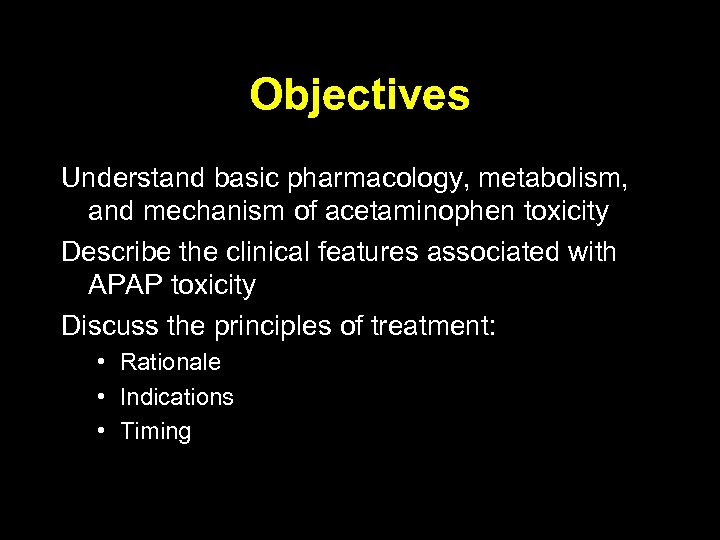 Objectives

Understand basic pharmacology, metabolism, and mechanism of acetaminophen toxicity

Describe the clinical features associated with APAP toxicity

Discuss the principles of treatment:

• Rationale
• Indications
• Timing